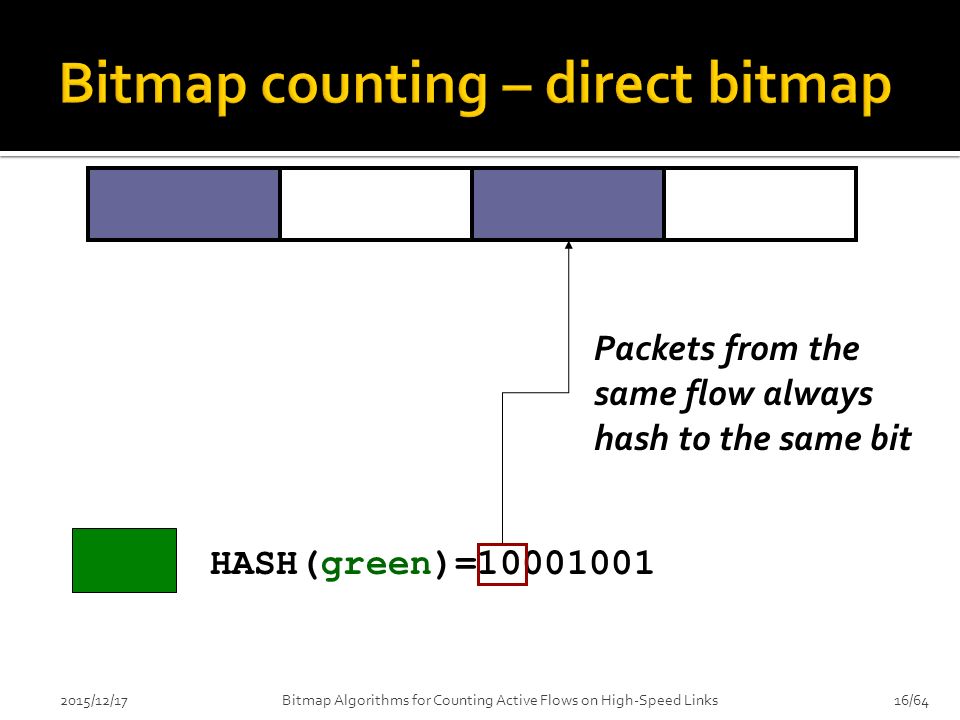 Bitmap counting – direct bitmap

Packets from the same flow always hash to the same bit

HASH(green)=10001001

2015/12/17

Bitmap Algorithms for Counting Active Flows on High-Speed Links

16/64